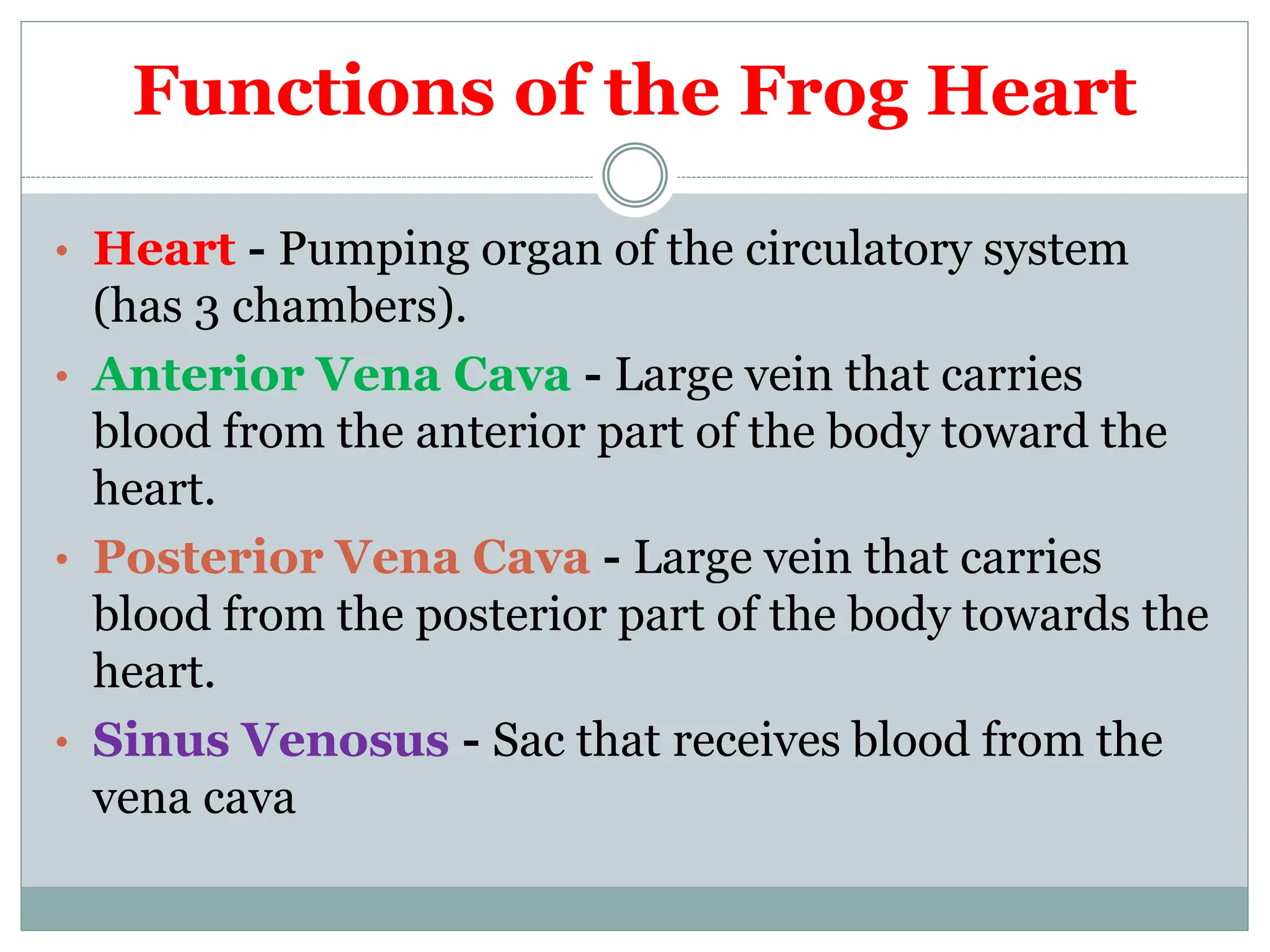 Functions of the Frog Heart

• Heart - Pumping organ of the circulatory system (has 3 chambers).

• Anterior Vena Cava - Large vein that carries blood from the anterior part of the body toward the heart.

• Posterior Vena Cava - Large vein that carries blood from the posterior part of the body towards the heart.

• Sinus Venosus - Sac that receives blood from the vena cava